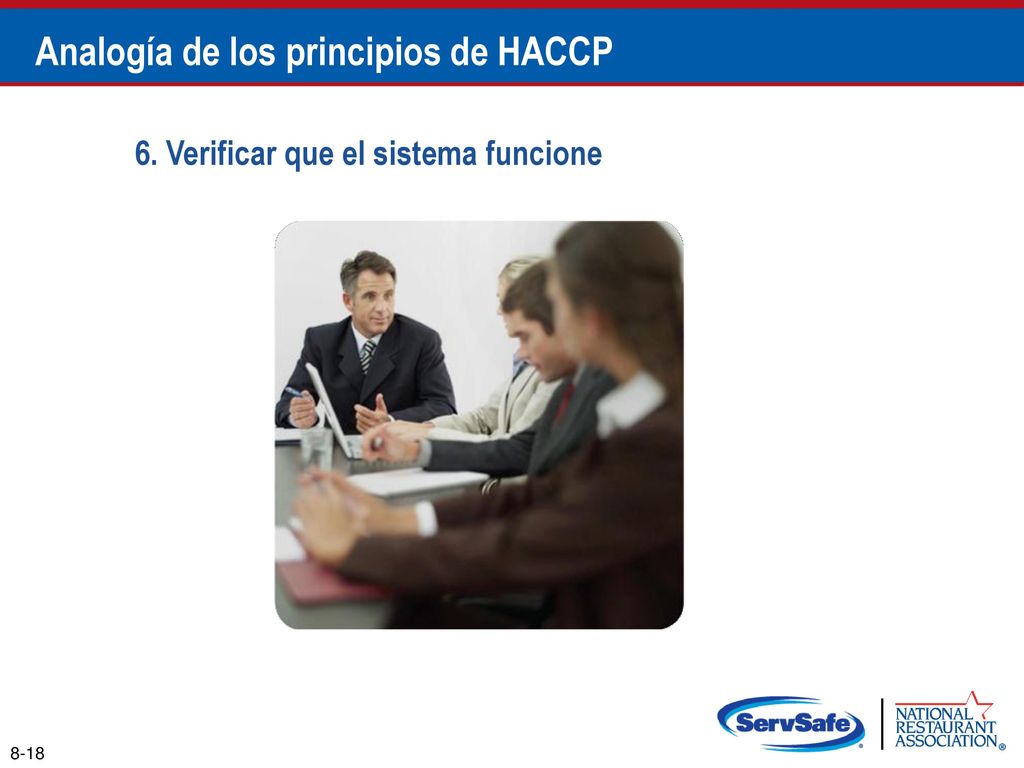 Analogía de los principios de HACCP

6. Verificar que el sistema funcione

8-18

ServSafe®

NATIONAL RESTAURANT ASSOCIATION®